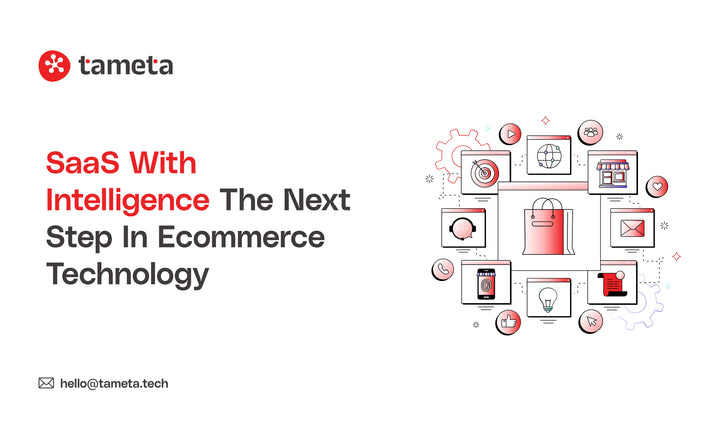 tameta

SaaS With Intelligence The Next Step In Ecommerce Technology

hello@tameta.tech